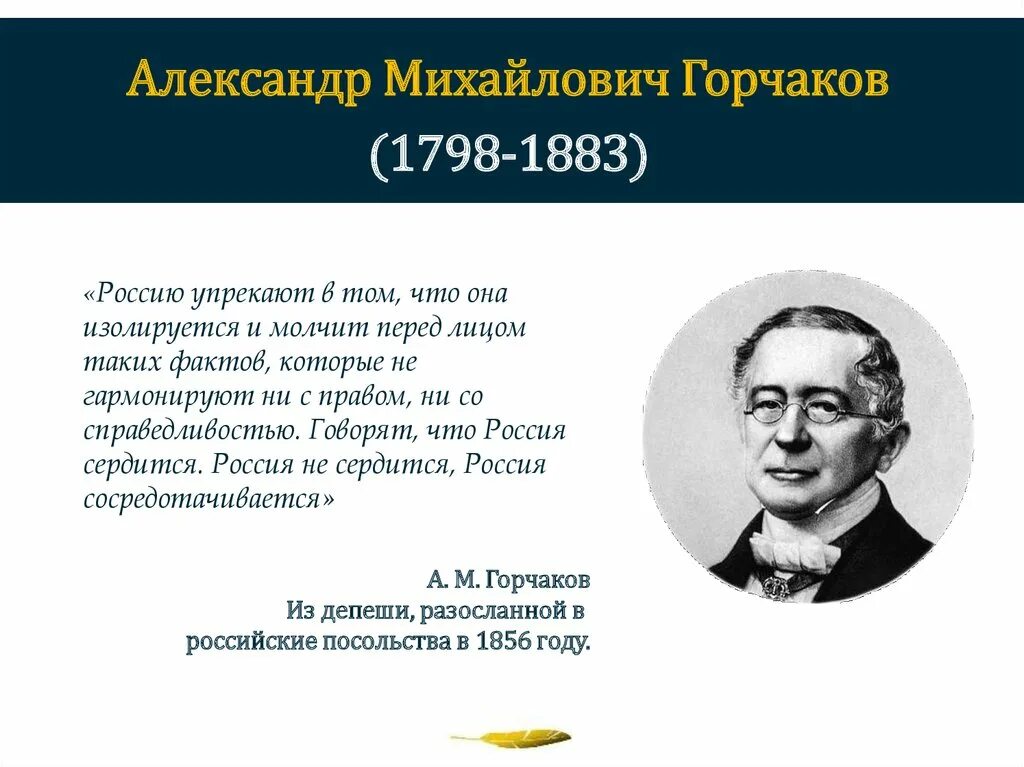 Александр Михайлович Горчаков
(1798-1883)

«Россию упрекают в том, что она изолируется и молчит перед лицом таких фактов, которые не гармонируют ни с правом, ни со справедливостью. Говорят, что Россия сердится. Россия не сердится, Россия сосредотачивается»

А. М. Горчаков
Из депеши, разосланной в российские посольства в 1856 году.